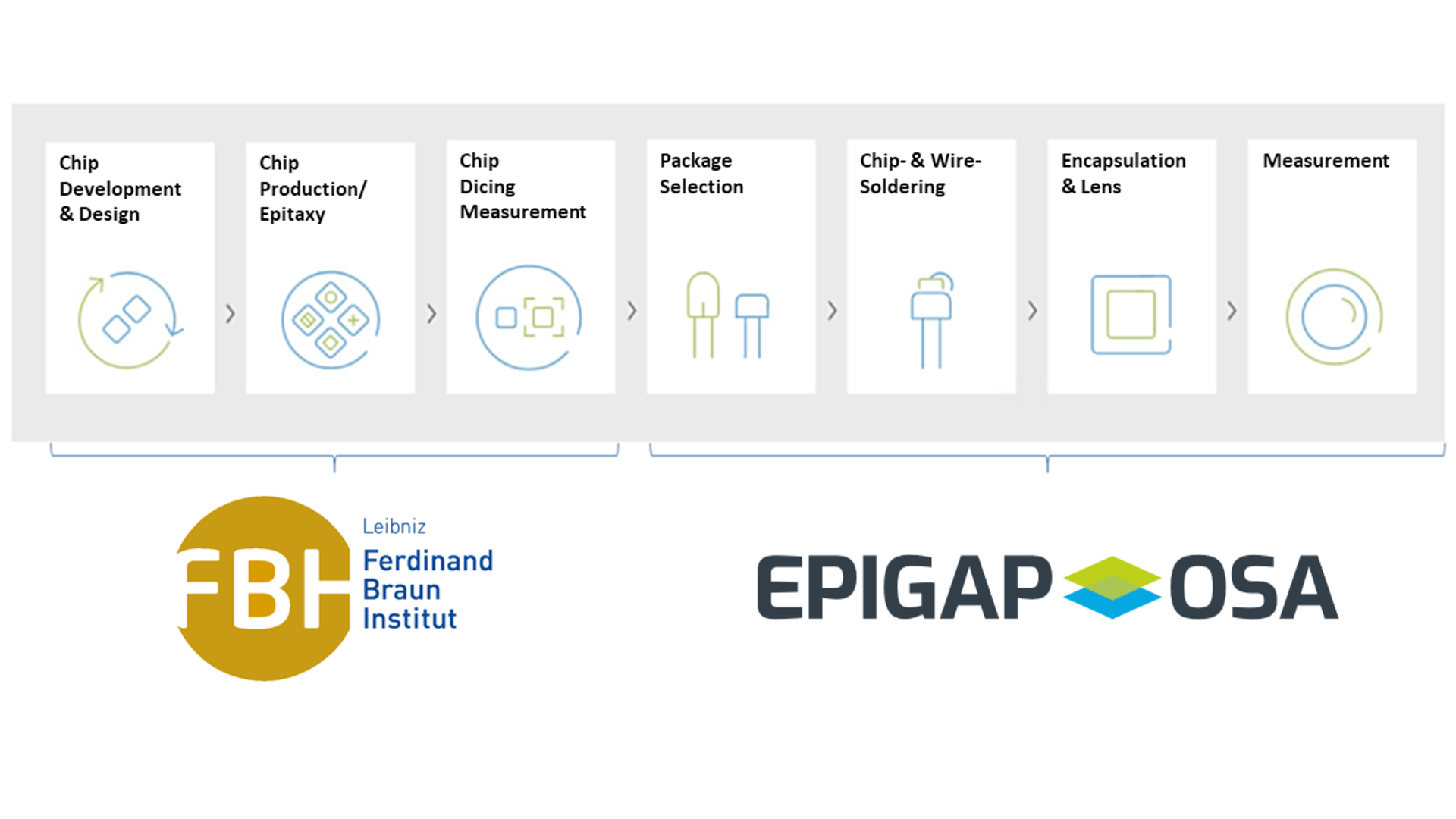 Chip Development & Design

Chip Production/ Epitaxy

Chip Dicing Measurement

Package Selection

Chip- & Wire-Soldering

Encapsulation & Lens

Measurement

FBH

Leibniz
Ferdinand
Braun
Institut

EPIGAP OSA